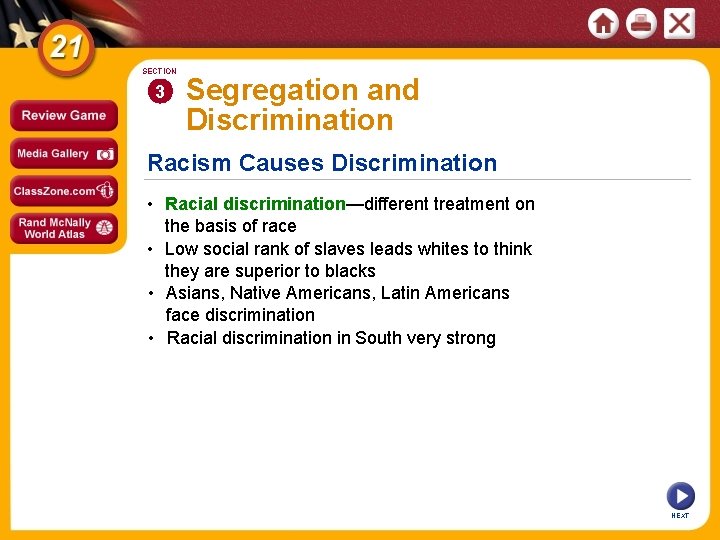 21

Review Game

Media Gallery

ClassZone.com

Rand McNally World Atlas

SECTION 3

Segregation and Discrimination

Racism Causes Discrimination

• Racial discrimination—different treatment on the basis of race
• Low social rank of slaves leads whites to think they are superior to blacks
• Asians, Native Americans, Latin Americans face discrimination
• Racial discrimination in South very strong

NEXT